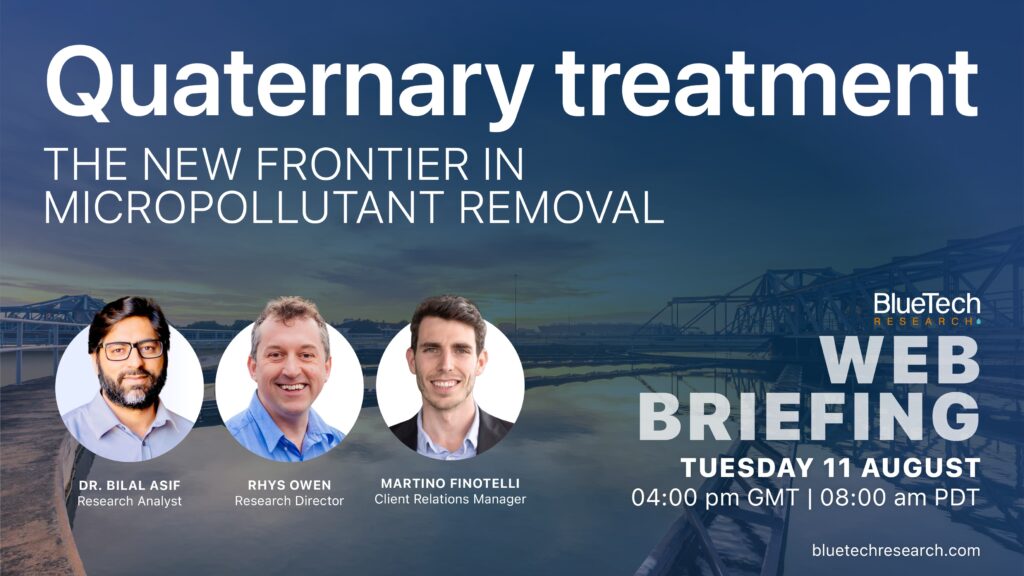 Quaternary treatment
THE NEW FRONTIER IN MICROPOLLUTANT REMOVAL

DR. BILAL ASIF
Research Analyst

RHYS OWEN
Research Director

MARTINO FINOTELLI
Client Relations Manager

BlueTech
RESEARCH

WEB BRIEFING

TUESDAY 11 AUGUST
04:00 pm GMT | 08:00 am PDT

bluetechresearch.com